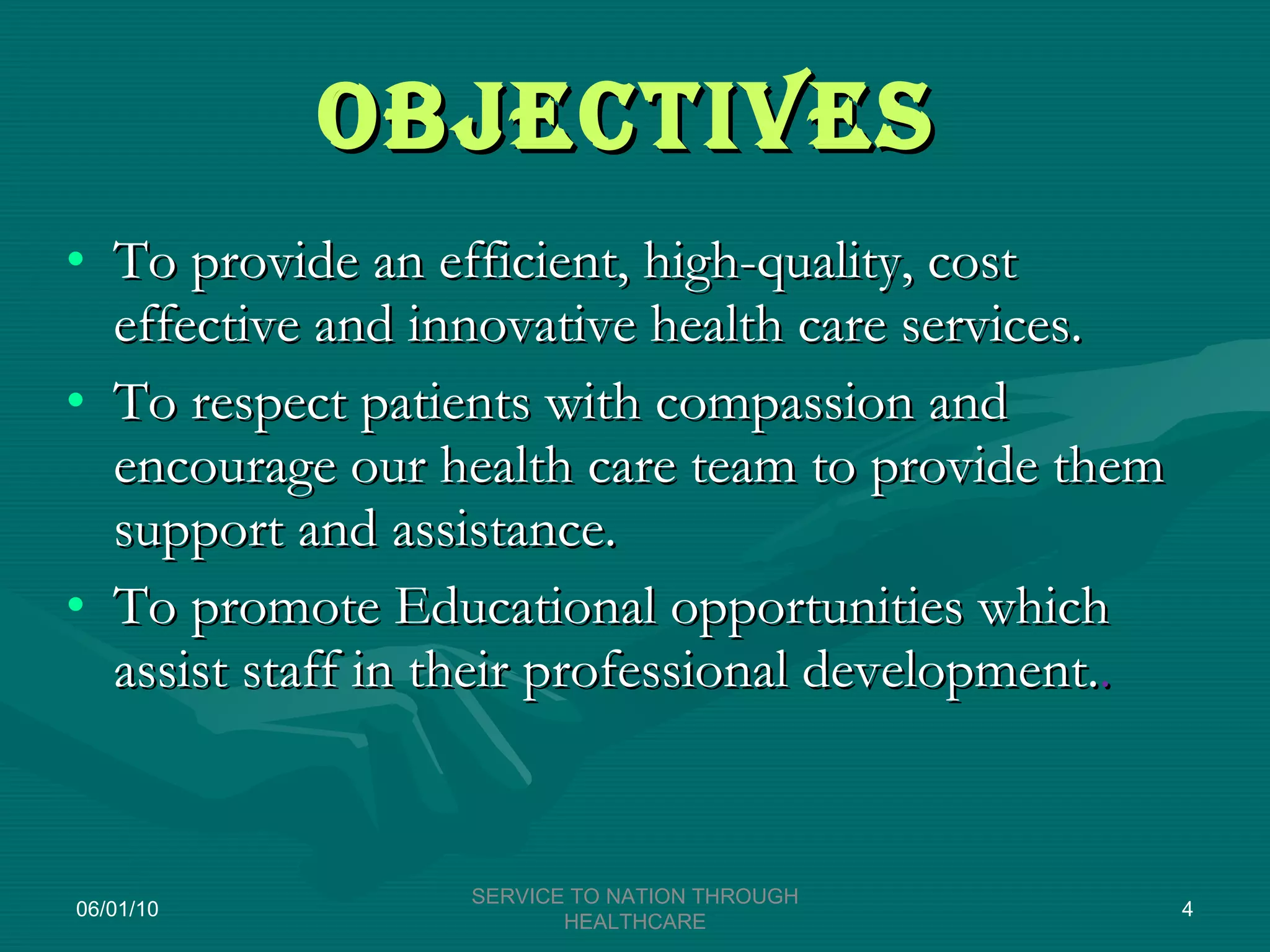 OBJECTIVES

• To provide an efficient, high-quality, cost effective and innovative health care services.
• To respect patients with compassion and encourage our health care team to provide them support and assistance.
• To promote Educational opportunities which assist staff in their professional development..

06/01/10

SERVICE TO NATION THROUGH HEALTHCARE

4